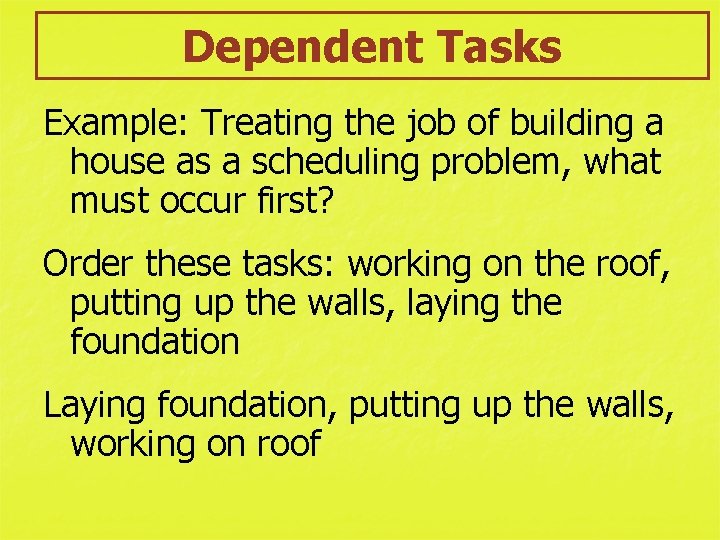 Dependent Tasks

Example: Treating the job of building a house as a scheduling problem, what must occur first?

Order these tasks: working on the roof, putting up the walls, laying the foundation

Laying foundation, putting up the walls, working on roof